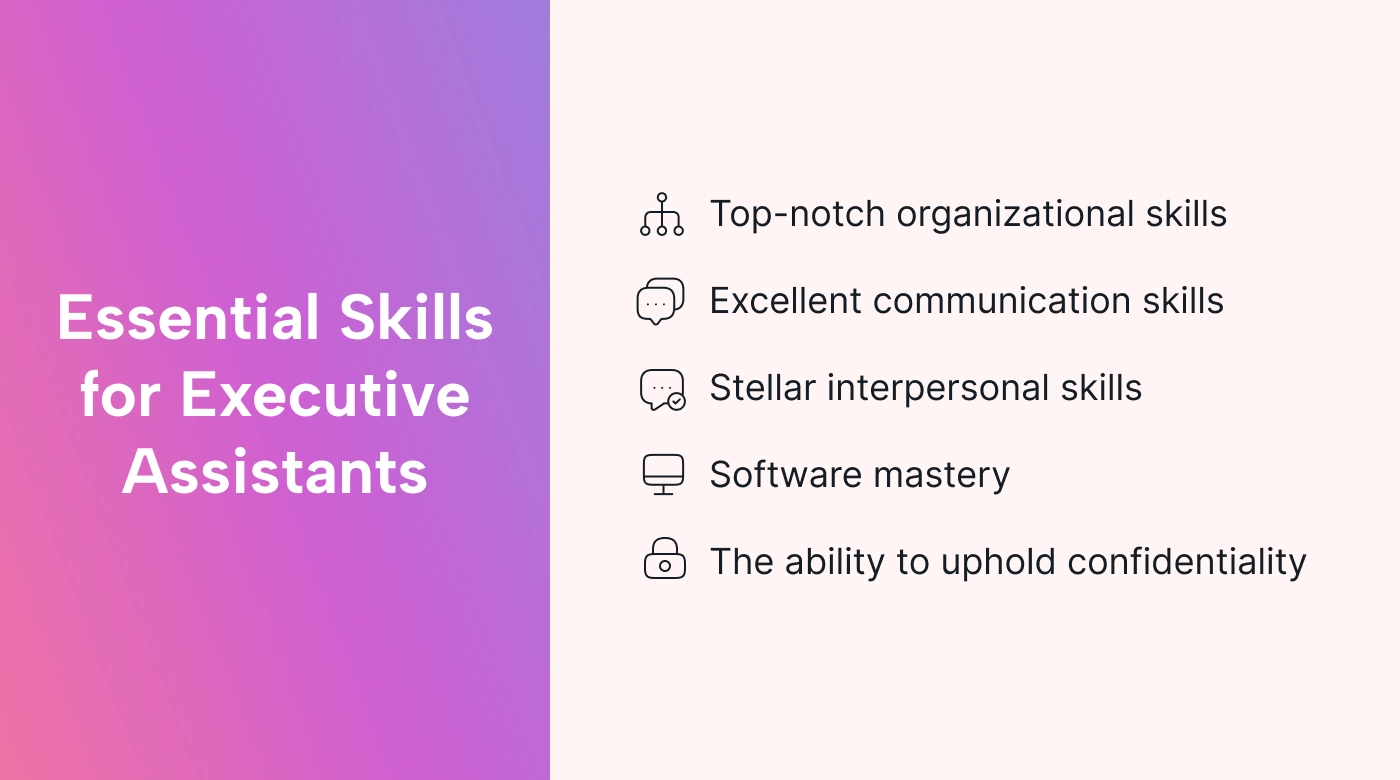 Essential Skills for Executive Assistants

Top-notch organizational skills

Excellent communication skills

Stellar interpersonal skills

Software mastery

The ability to uphold confidentiality